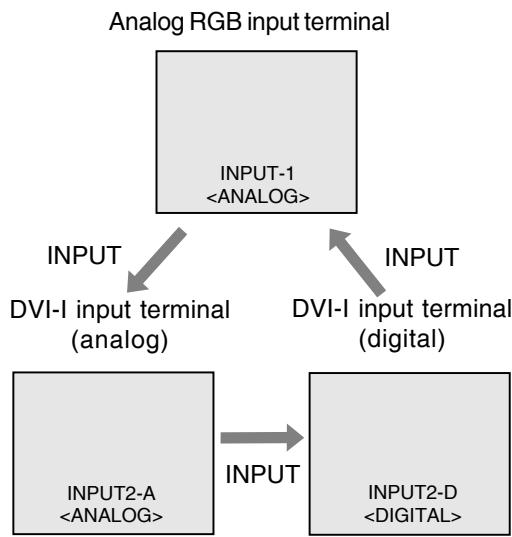 Analog RGB input terminal

INPUT-1
<ANALOG>

INPUT

INPUT

DVI-I input terminal
(analog)

DVI-I input terminal
(digital)

INPUT2-A
<ANALOG>

INPUT

INPUT2-D
<DIGITAL>